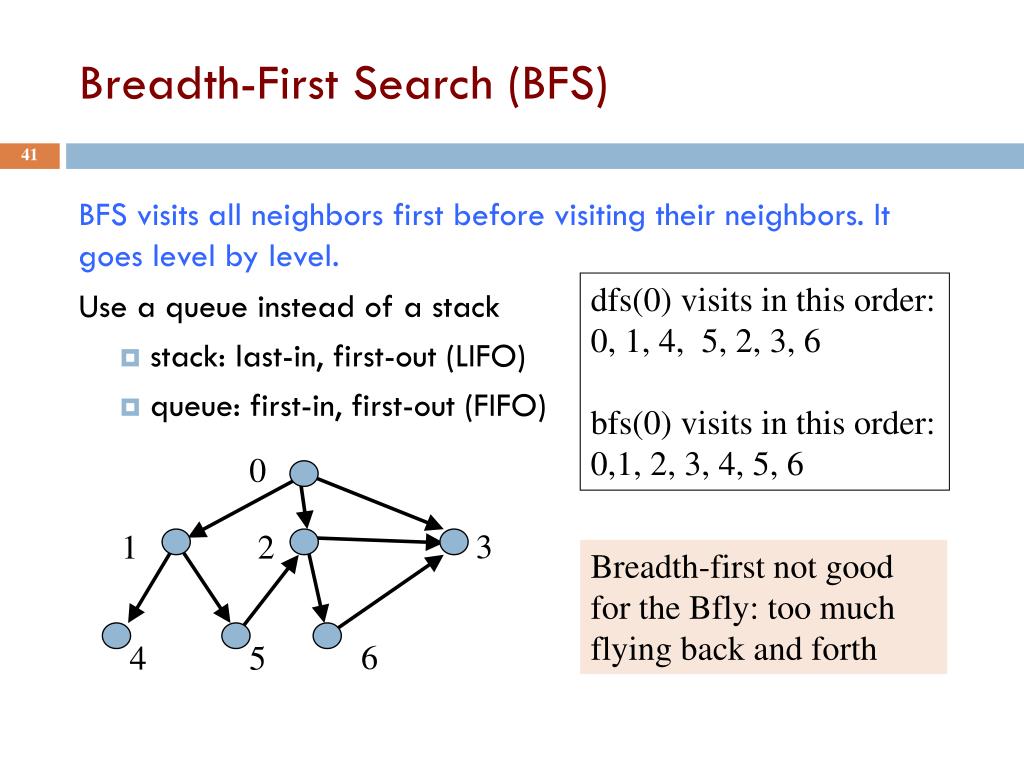 Breadth-First Search (BFS)

41

BFS visits all neighbors first before visiting their neighbors. It goes level by level.

Use a queue instead of a stack

stack: last-in, first-out (LIFO)

queue: first-in, first-out (FIFO)

dfs(0) visits in this order: 0, 1, 4, 5, 2, 3, 6

bfs(0) visits in this order: 0,1, 2, 3, 4, 5, 6

0
1
2
3
4
5
6

Breadth-first not good for the Bfly: too much flying back and forth